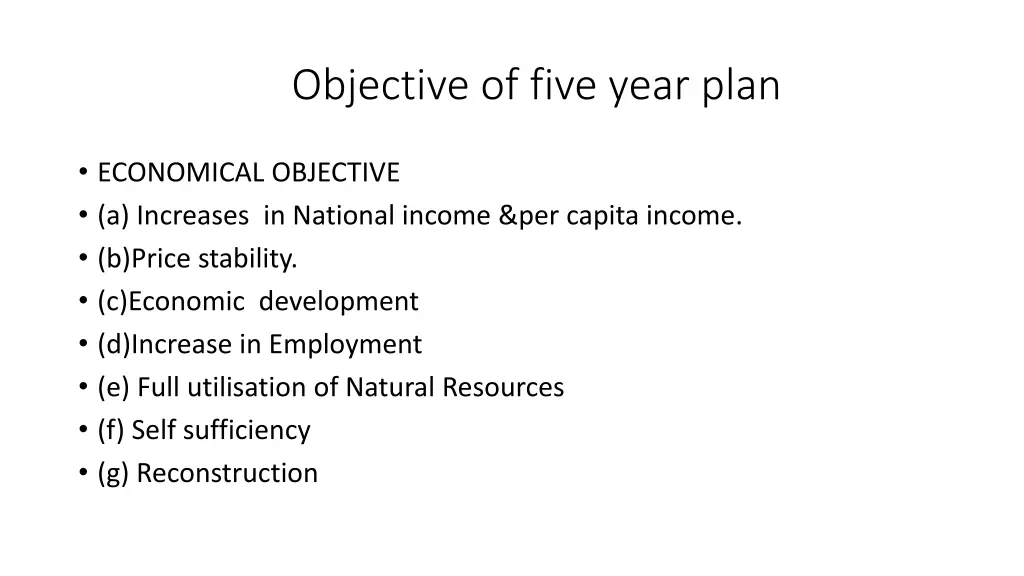 Objective of five year plan

• ECONOMICAL OBJECTIVE
• (a) Increases in National income &per capita income.
• (b)Price stability.
• (c)Economic development
• (d)Increase in Employment
• (e) Full utilisation of Natural Resources
• (f) Self sufficiency
• (g) Reconstruction